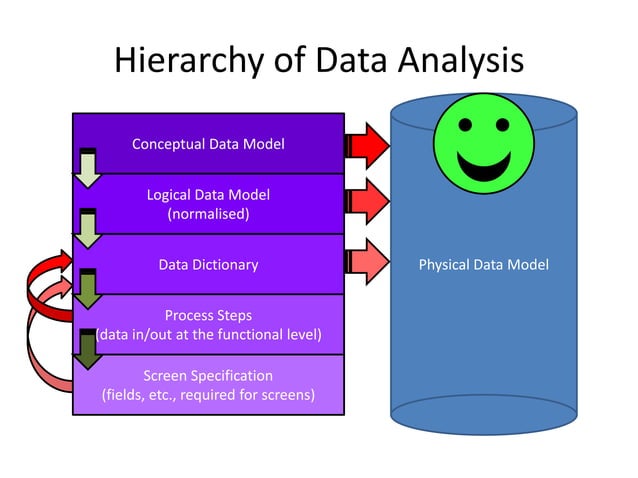 Hierarchy of Data Analysis

Conceptual Data Model

Logical Data Model
(normalised)

Data Dictionary

Process Steps
(data in/out at the functional level)

Screen Specification
(fields, etc., required for screens)

Physical Data Model